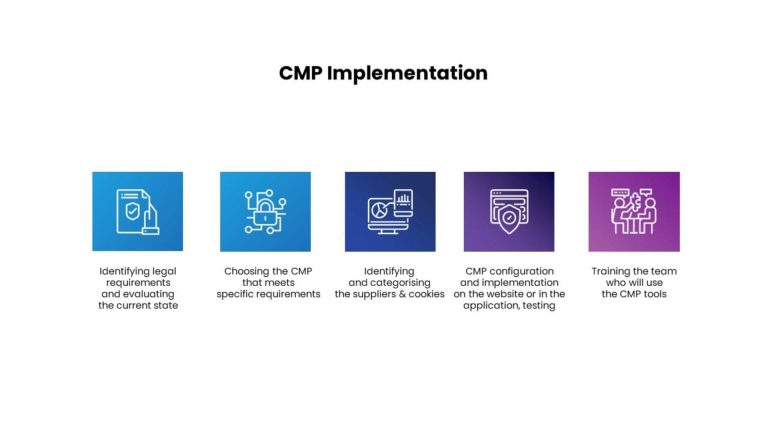 CMP Implementation

Identifying legal requirements and evaluating the current state

Choosing the CMP that meets specific requirements

Identifying and categorising the suppliers & cookies

CMP configuration and implementation on the website or in the application, testing

Training the team who will use the CMP tools